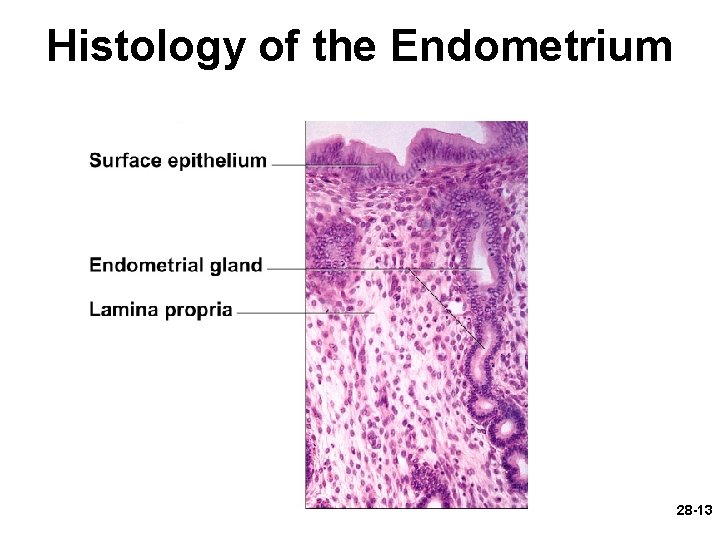 Histology of the Endometrium

Surface epithelium

Endometrial gland

Lamina propria

28-13